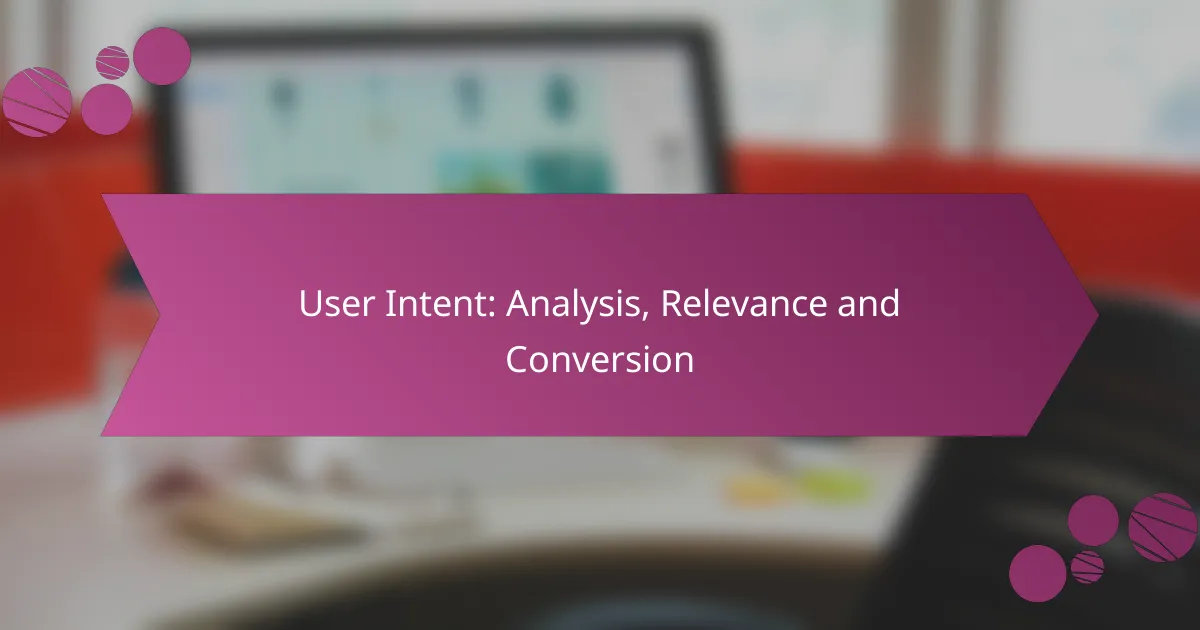 User Intent: Analysis, Relevance and Conversion